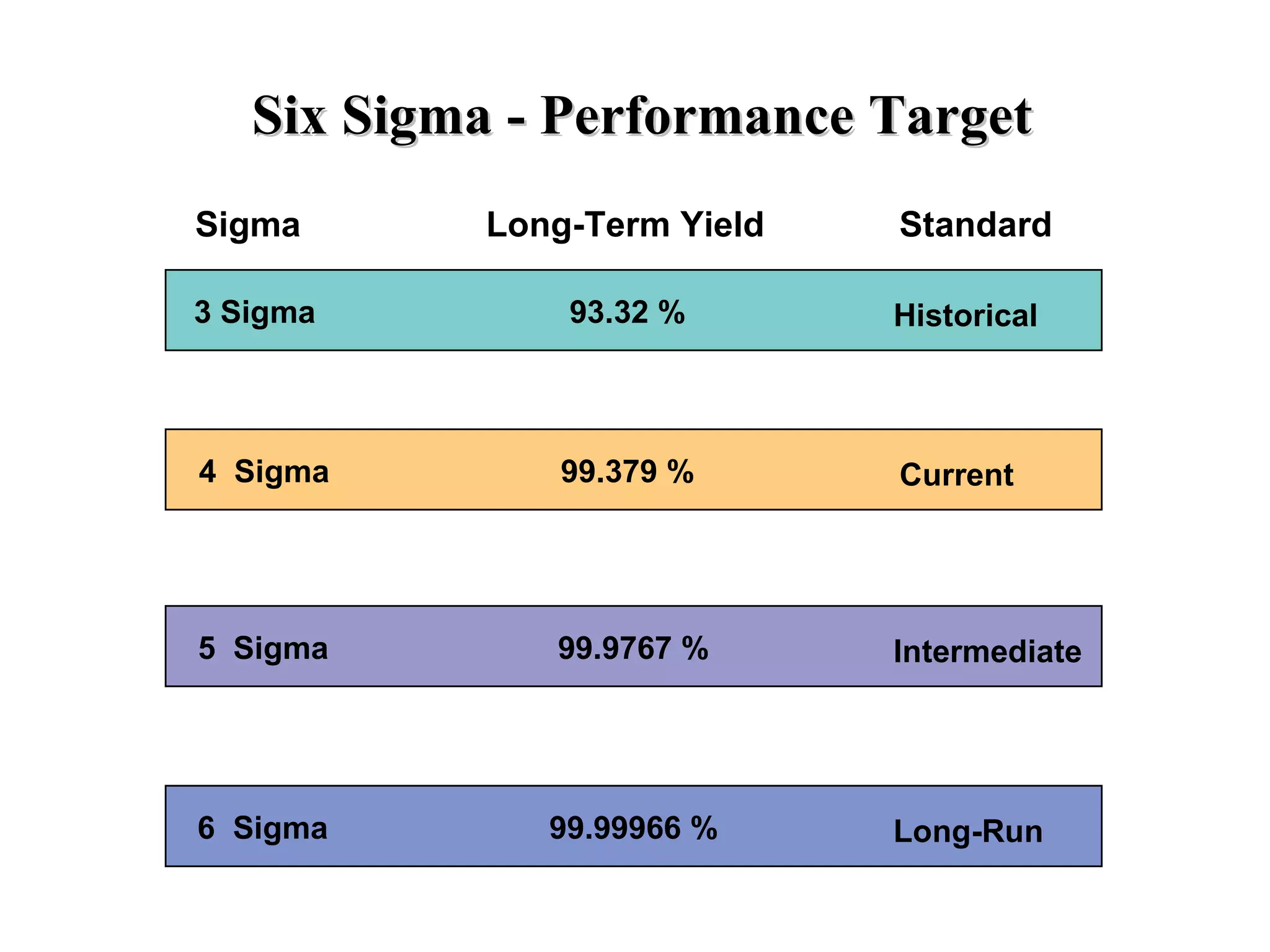 Six Sigma - Performance Target

| Sigma | Long-Term Yield | Standard |
|---|---|---|
| 3 Sigma | 93.32 % | Historical |
| 4 Sigma | 99.379 % | Current |
| 5 Sigma | 99.9767 % | Intermediate |
| 6 Sigma | 99.99966 % | Long-Run |